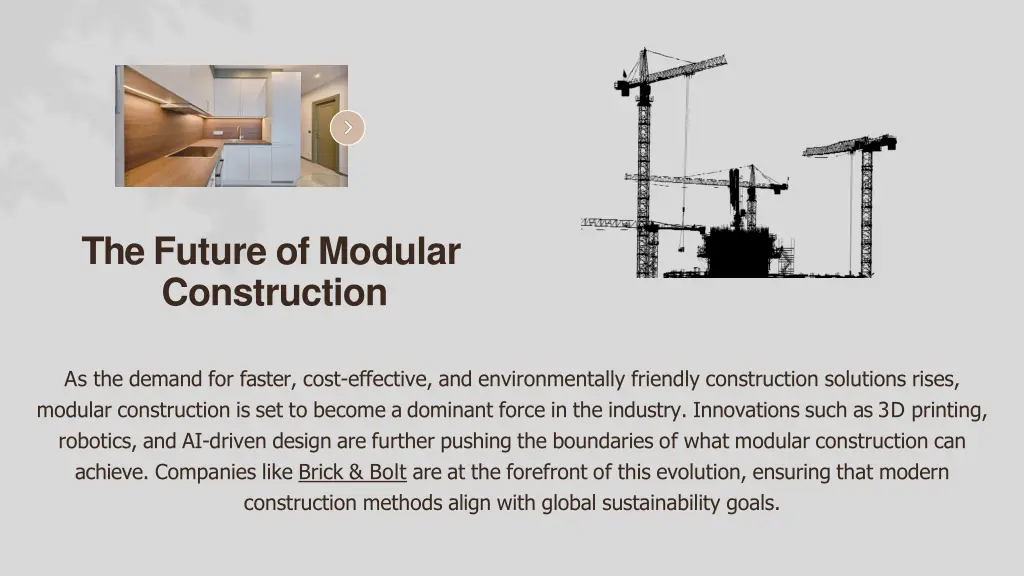 The Future of Modular Construction

As the demand for faster, cost-effective, and environmentally friendly construction solutions rises, modular construction is set to become a dominant force in the industry. Innovations such as 3D printing, robotics, and AI-driven design are further pushing the boundaries of what modular construction can achieve. Companies like Brick & Bolt are at the forefront of this evolution, ensuring that modern construction methods align with global sustainability goals.